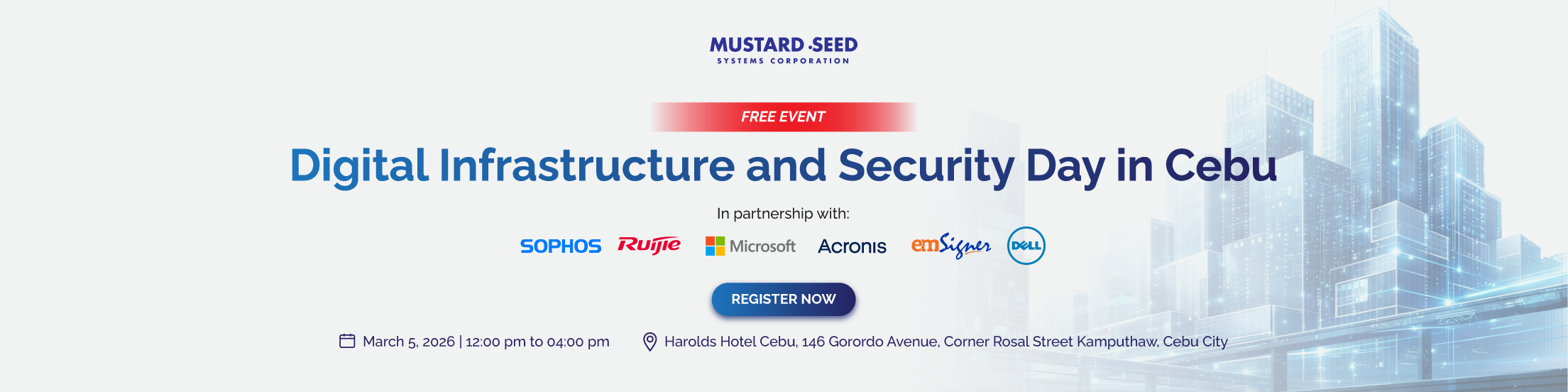 MUSTARD SEED
SYSTEMS CORPORATION

FREE EVENT

Digital Infrastructure and Security Day in Cebu

In partnership with:

SOPHOS Ruijie Microsoft Acronis emSigner DELL

REGISTER NOW

March 5, 2026 | 12:00 pm to 04:00 pm

Harolds Hotel Cebu, 146 Gorordo Avenue, Corner Rosal Street Kamputhaw, Cebu City